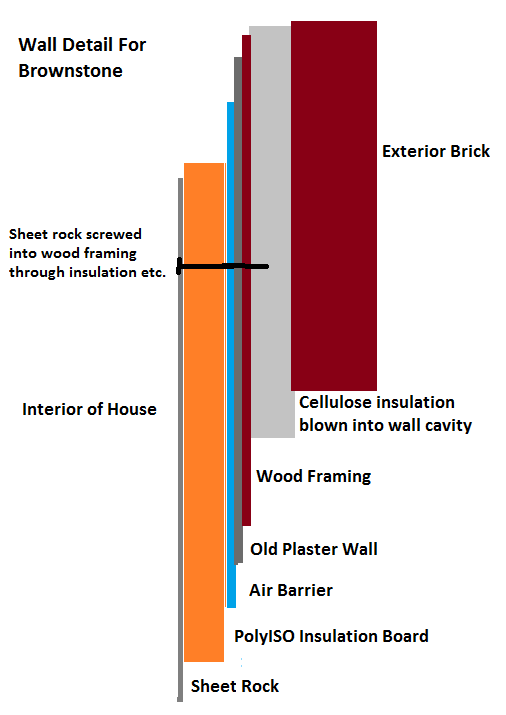 Wall Detail For Brownstone

Exterior Brick

Sheet rock screwed into wood framing through insulation etc.

Interior of House

Cellulose insulation blown into wall cavity

Wood Framing

Old Plaster Wall

Air Barrier

PolyISO Insulation Board

Sheet Rock